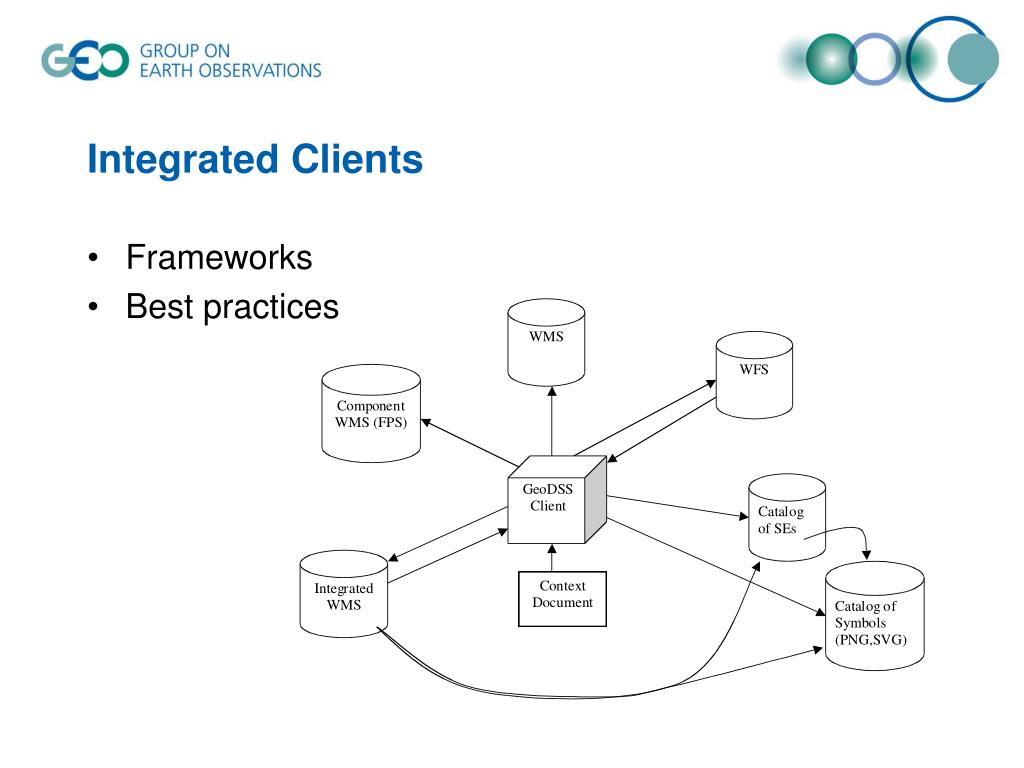 GEO GROUP ON EARTH OBSERVATIONS

Integrated Clients

• Frameworks
• Best practices

WMS

WFS

Component WMS (FPS)

GeoDSS Client

Catalog of SEs

Integrated WMS

Context Document

Catalog of Symbols (PNG,SVG)